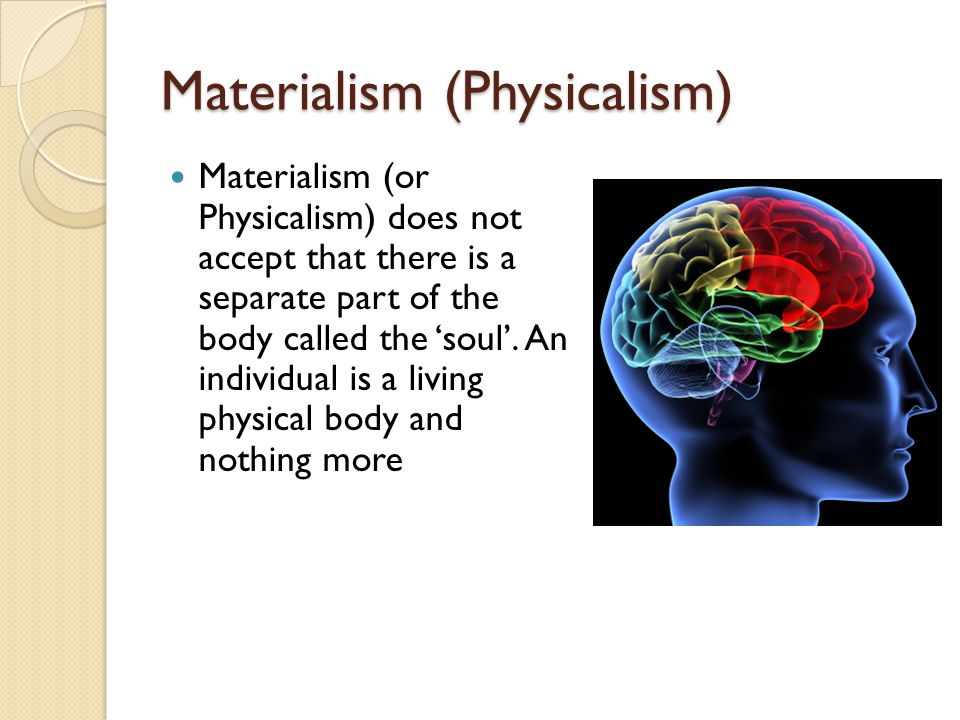 Materialism (Physicalism)

Materialism (or Physicalism) does not accept that there is a separate part of the body called the ‘soul’. An individual is a living physical body and nothing more